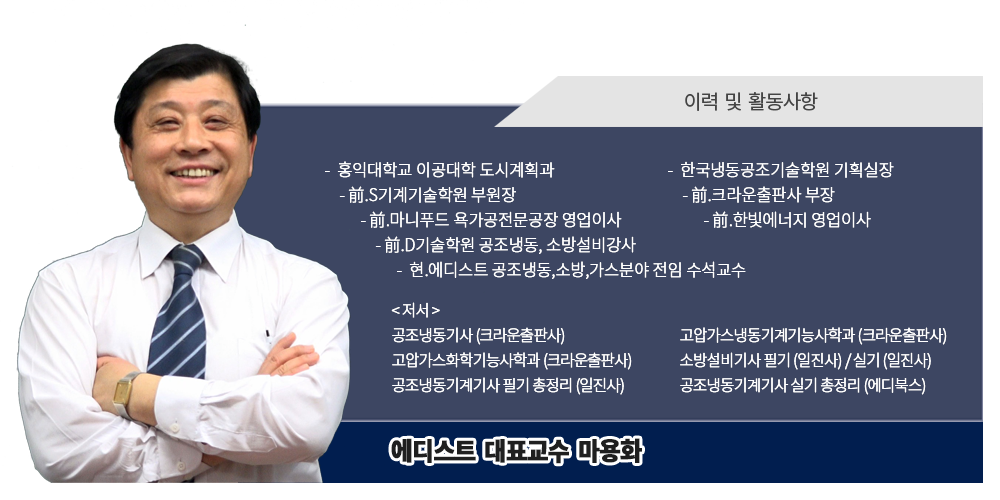 이력 및 활동사항

- 홍익대학교 이공대학 도시계획과
- 前.S기계기술학원 부원장
- 前.마니푸드 욕가공전문공장 영업이사
- 前.D기술학원 공조냉동, 소방설비강사
- 현.에디스트 공조냉동,소방,가스분야 전임 수석교수

- 한국냉동공조기술학원 기획실장
- 前.크라운출판사 부장
- 前.한빛에너지 영업이사

<저서>
공조냉동기사 (크라운출판사)
고압가스화학기능사학과 (크라운출판사)
공조냉동기계기사 필기 총정리 (일진사)

고압가스냉동기계기능사학과 (크라운출판사)
소방설비기사 필기 (일진사) / 실기 (일진사)
공조냉동기계기사 실기 총정리 (에디북스)

에디스트 대표교수 마용화